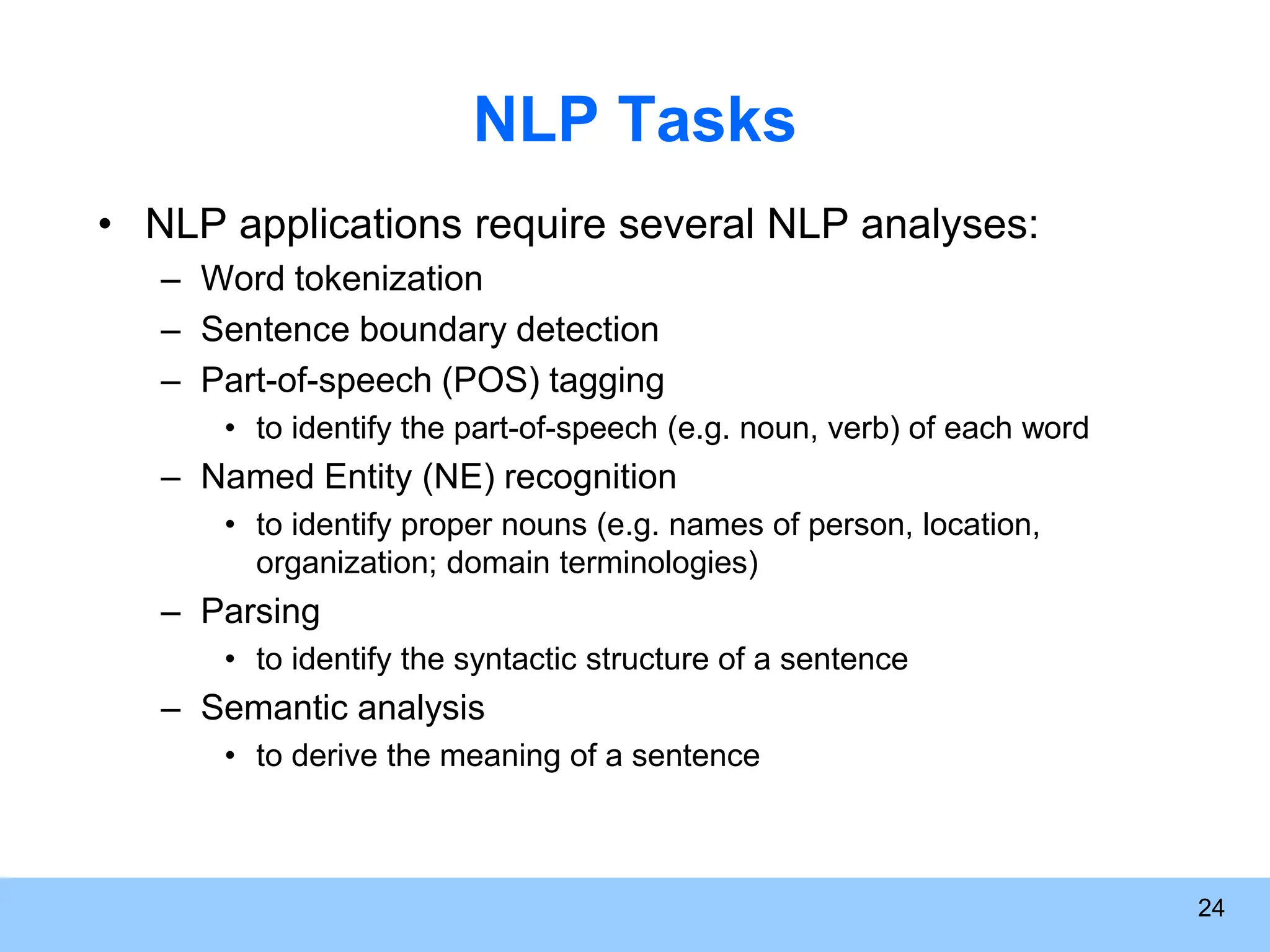 NLP Tasks

• NLP applications require several NLP analyses:
– Word tokenization
– Sentence boundary detection
– Part-of-speech (POS) tagging
• to identify the part-of-speech (e.g. noun, verb) of each word
– Named Entity (NE) recognition
• to identify proper nouns (e.g. names of person, location, organization; domain terminologies)
– Parsing
• to identify the syntactic structure of a sentence
– Semantic analysis
• to derive the meaning of a sentence

24